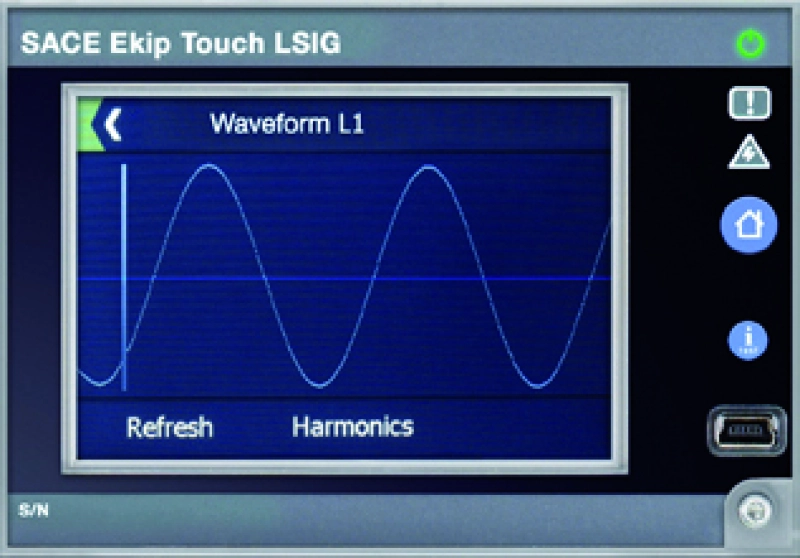 SACE Ekip Touch LSIG

Waveform L1

Refresh Harmonics

S/N